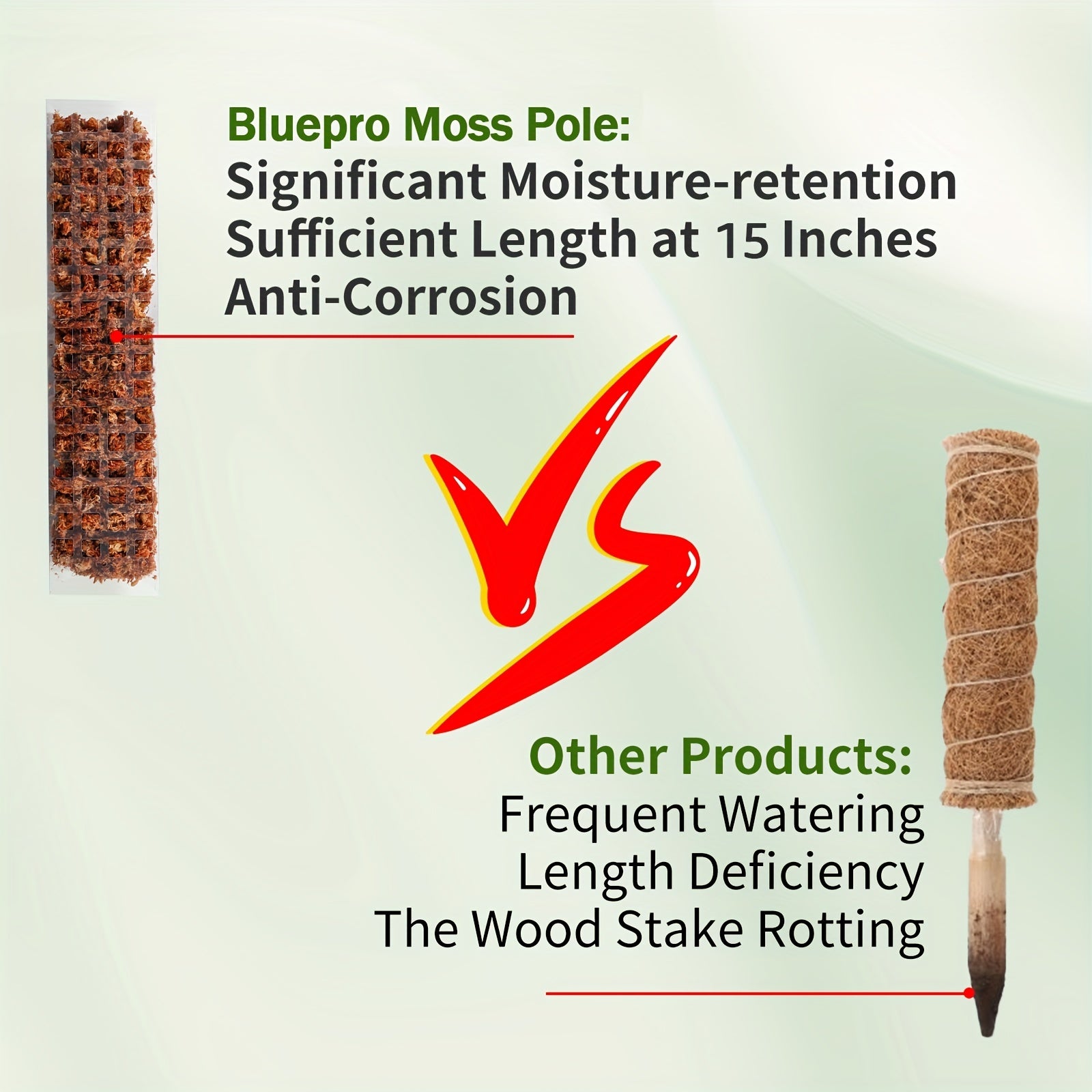 Bluepro Moss Pole:
Significant Moisture-retention
Sufficient Length at 15 Inches
Anti-Corrosion

VS

Other Products:
Frequent Watering
Length Deficiency
The Wood Stake Rotting